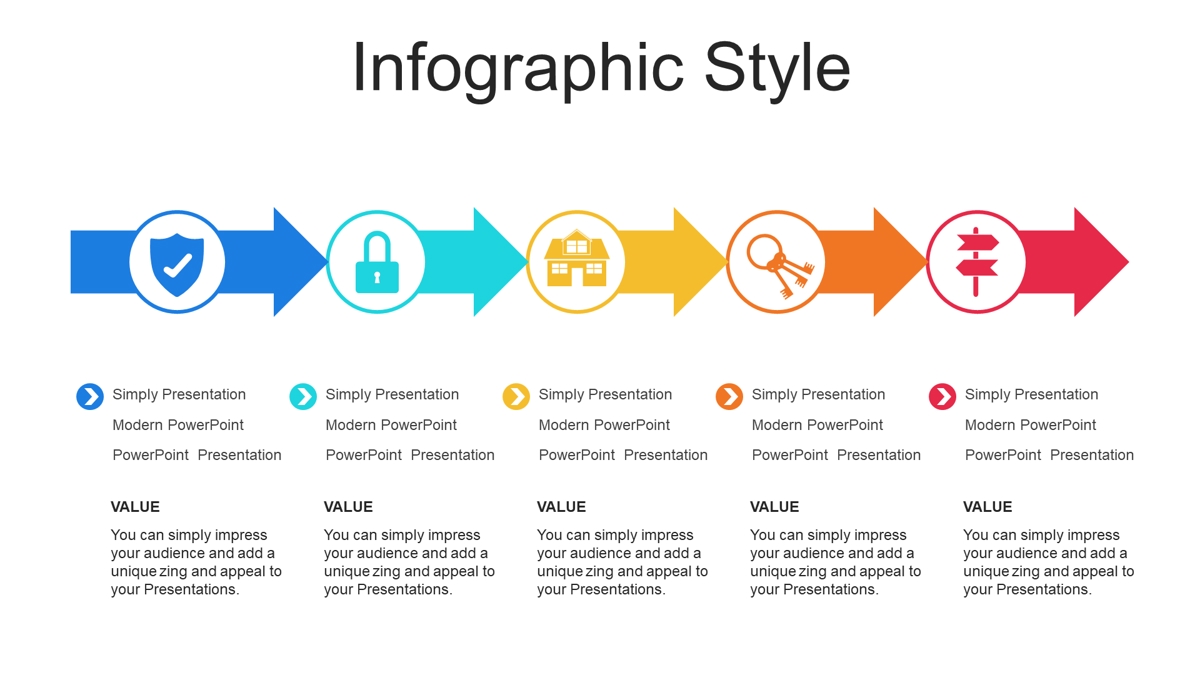 Infographic Style

Simply Presentation
Modern PowerPoint
PowerPoint Presentation

VALUE
You can simply impress your audience and add a unique zing and appeal to your Presentations.

Simply Presentation
Modern PowerPoint
PowerPoint Presentation

VALUE
You can simply impress your audience and add a unique zing and appeal to your Presentations.

Simply Presentation
Modern PowerPoint
PowerPoint Presentation

VALUE
You can simply impress your audience and add a unique zing and appeal to your Presentations.

Simply Presentation
Modern PowerPoint
PowerPoint Presentation

VALUE
You can simply impress your audience and add a unique zing and appeal to your Presentations.

Simply Presentation
Modern PowerPoint
PowerPoint Presentation

VALUE
You can simply impress your audience and add a unique zing and appeal to your Presentations.